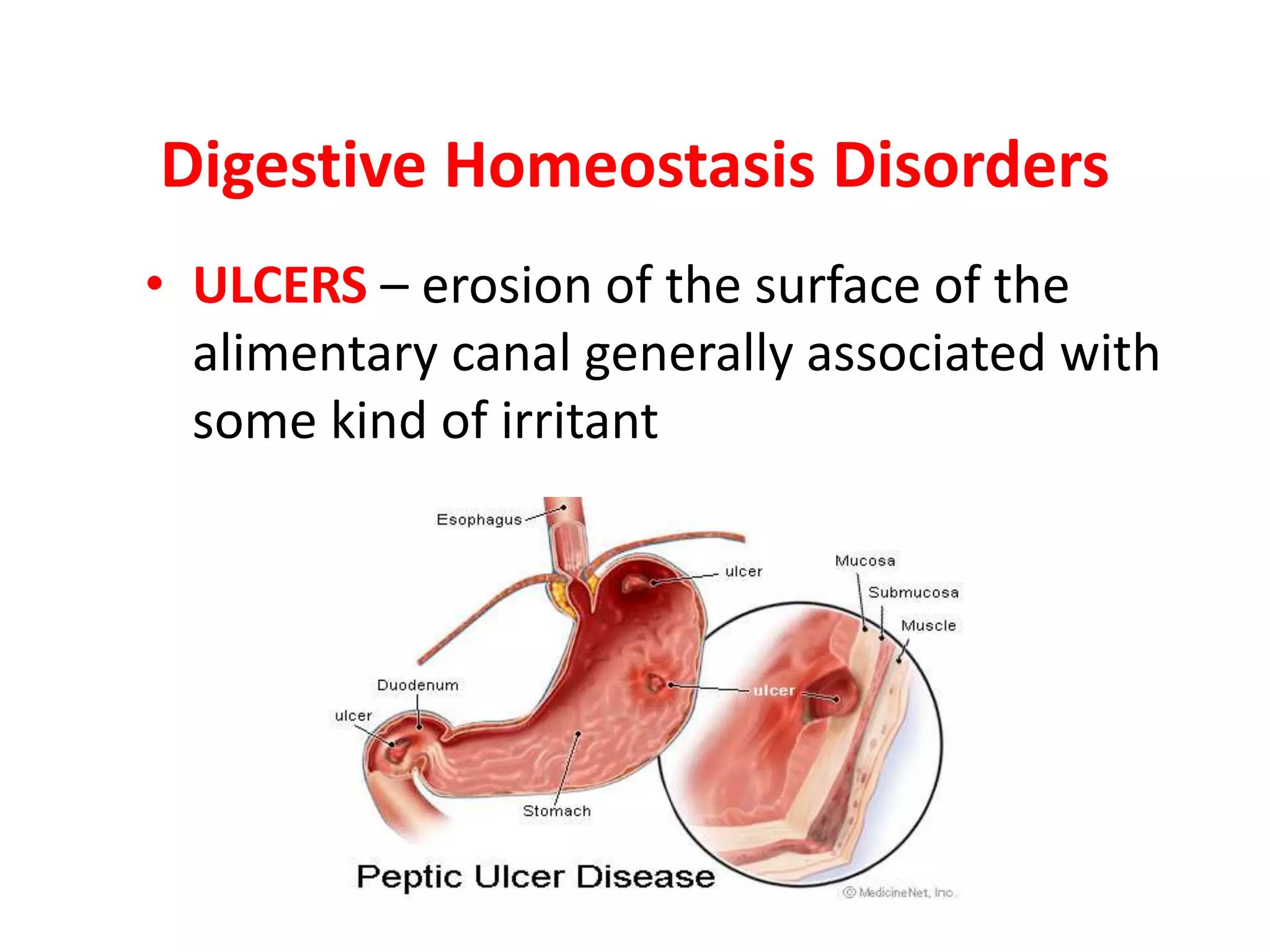 Digestive Homeostasis Disorders

• ULCERS – erosion of the surface of the alimentary canal generally associated with some kind of irritant

Esophagus
ulcer
Mucosa
Submucosa
Muscle
Duodenum
ulcer
ulcer
Stomach

Peptic Ulcer Disease

© MedicineNet, Inc.